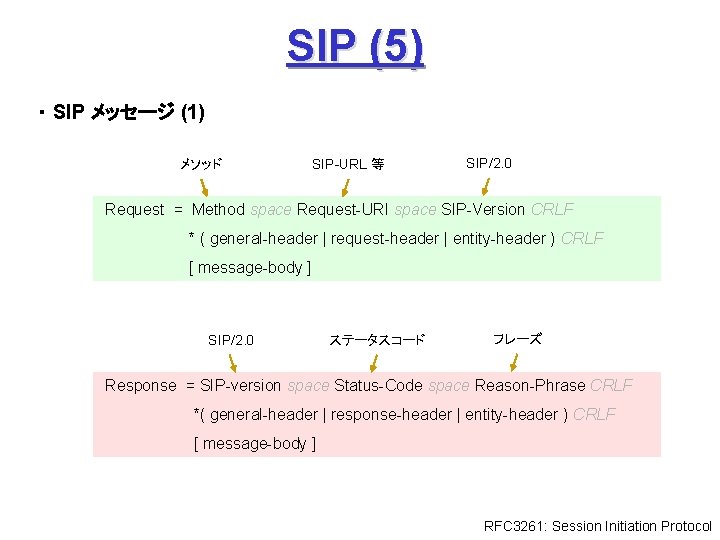 SIP (5)

・ SIP メッセージ (1)

メソッド

SIP-URL 等

SIP/2.0

Request = Method space Request-URI space SIP-Version CRLF
* ( general-header | request-header | entity-header ) CRLF
[ message-body ]

SIP/2.0

ステータスコード

フレーズ

Response = SIP-version space Status-Code space Reason-Phrase CRLF
*( general-header | response-header | entity-header ) CRLF
[ message-body ]

RFC3261: Session Initiation Protocol